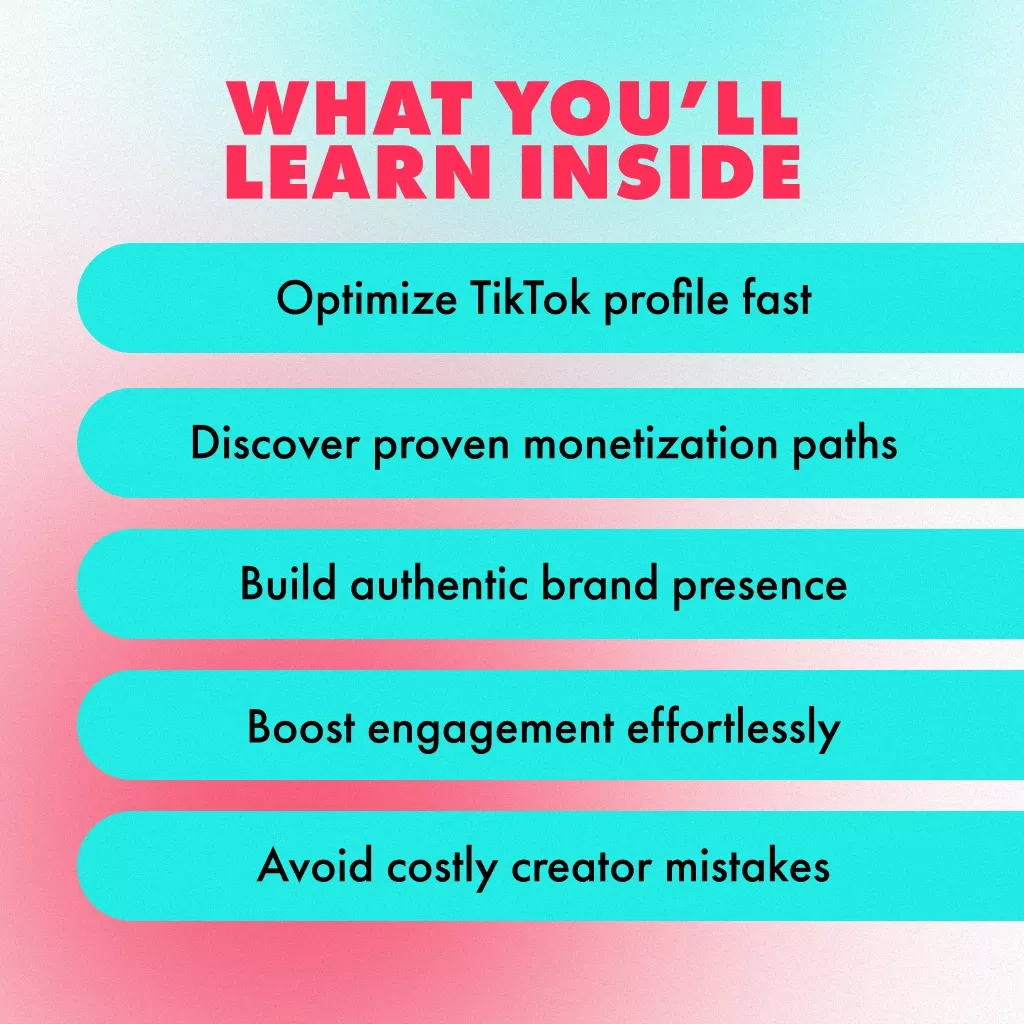 WHAT YOU'LL LEARN INSIDE

Optimize TikTok profile fast

Discover proven monetization paths

Build authentic brand presence

Boost engagement effortlessly

Avoid costly creator mistakes